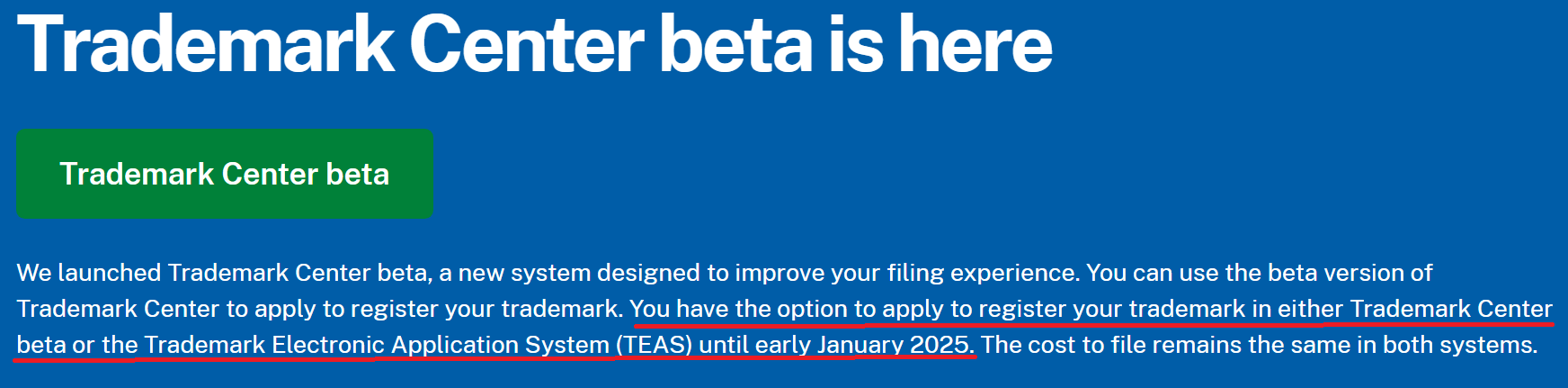 Trademark Center beta is here

Trademark Center beta

We launched Trademark Center beta, a new system designed to improve your filing experience. You can use the beta version of Trademark Center to apply to register your trademark. You have the option to apply to register your trademark in either Trademark Center beta or the Trademark Electronic Application System (TEAS) until early January 2025. The cost to file remains the same in both systems.